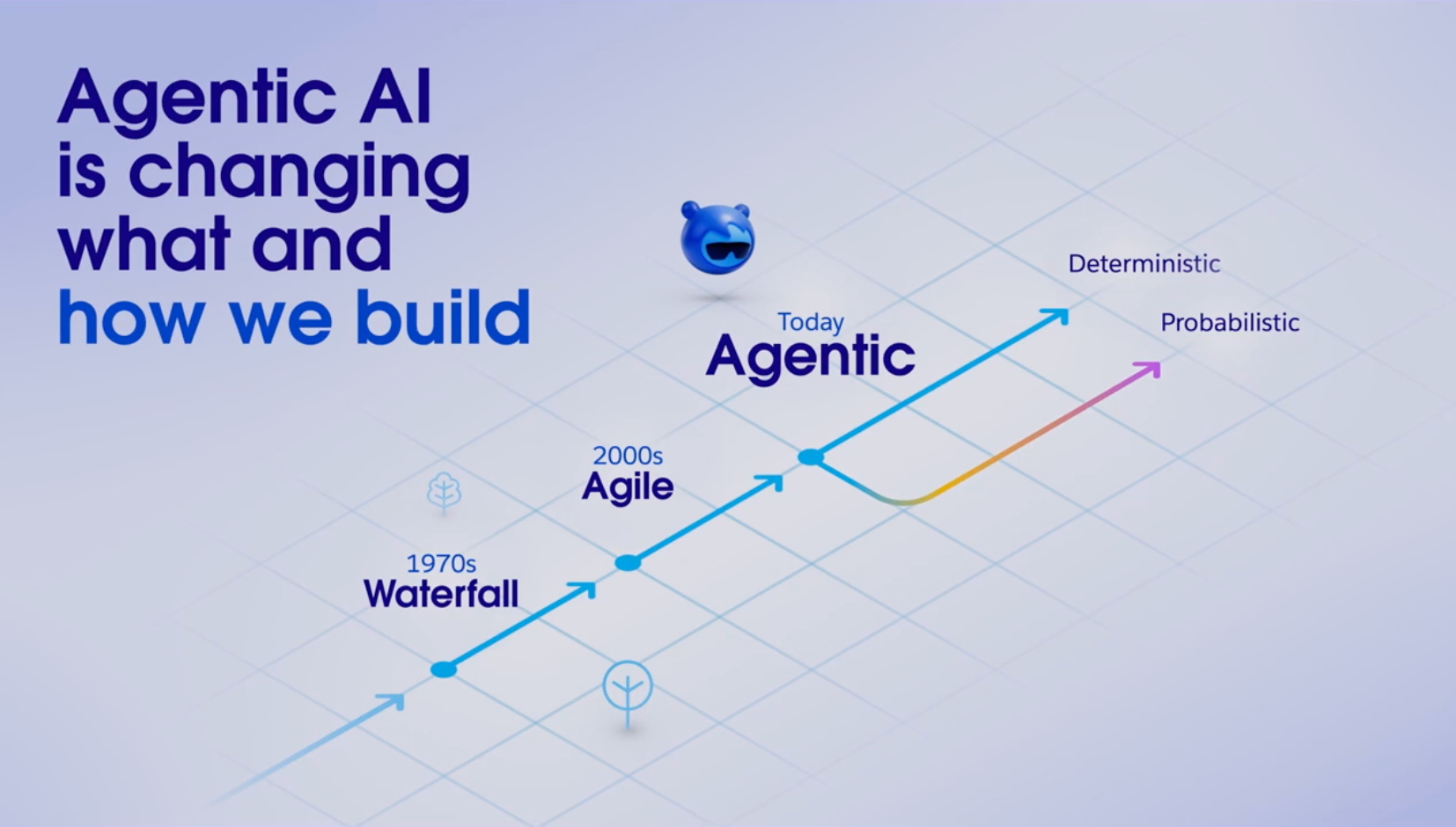 Agentic AI is changing what and how we build

Deterministic

Probabilistic

Today
Agentic

2000s
Agile

1970s
Waterfall